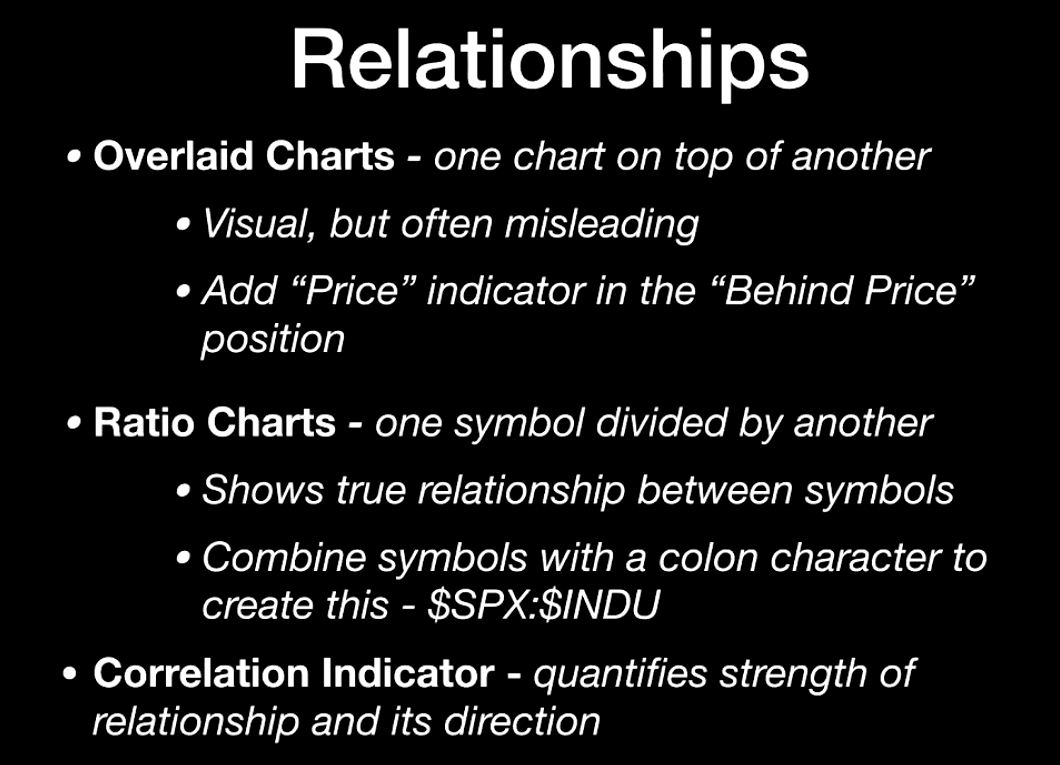 Relationships

• Overlaid Charts - one chart on top of another

• Visual, but often misleading

• Add “Price” indicator in the “Behind Price” position

• Ratio Charts - one symbol divided by another

• Shows true relationship between symbols

• Combine symbols with a colon character to create this - \$SPX:\$INDU

• Correlation Indicator - quantifies strength of relationship and its direction